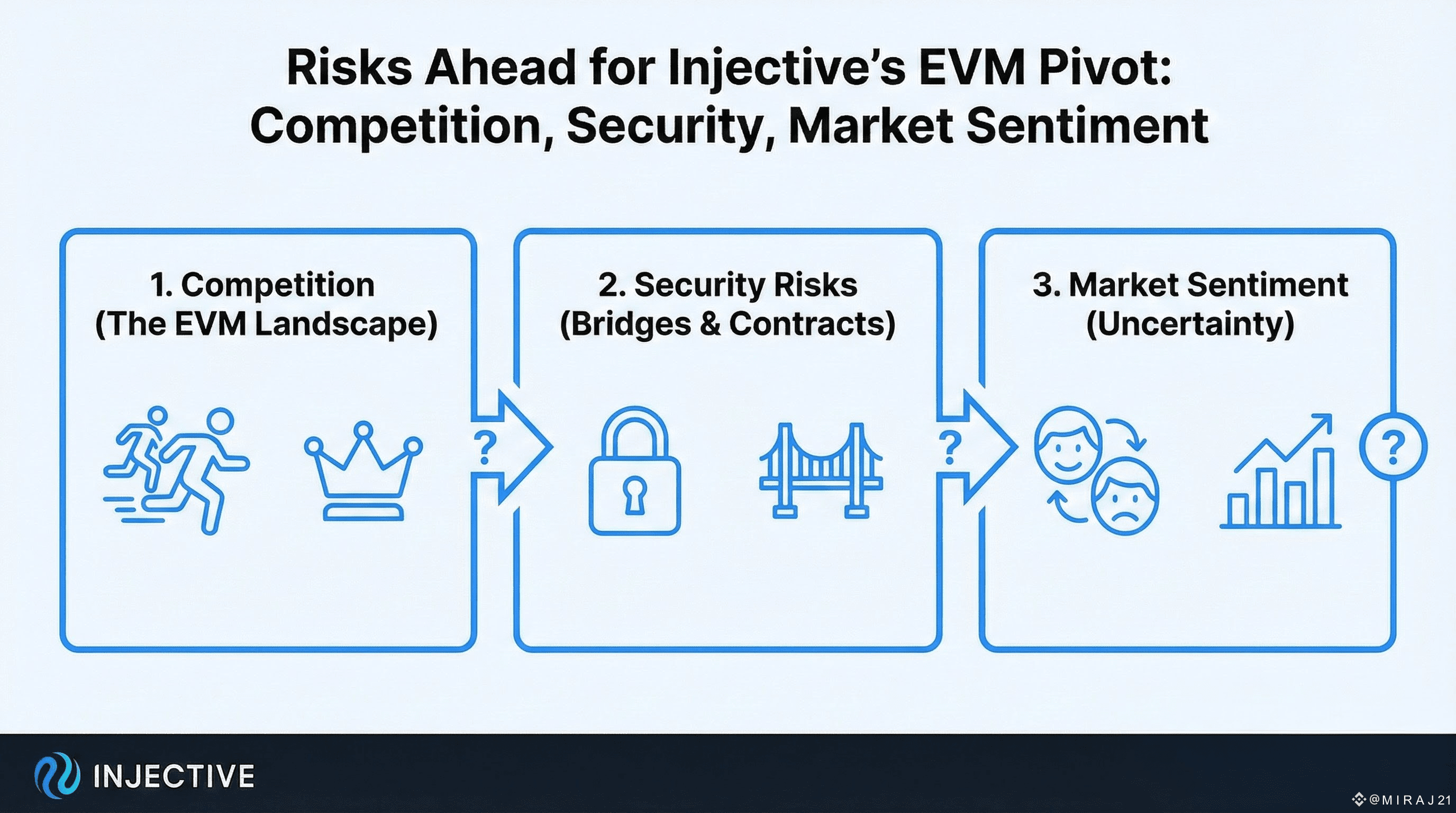 Risks Ahead for Injective's EVM Pivot: Competition, Security, Market Sentiment

1. Competition
(The EVM Landscape)

?

2. Security Risks
(Bridges & Contracts)

?

3. Market Sentiment
(Uncertainty)

?

INJECTIVE

@MIRAJ21